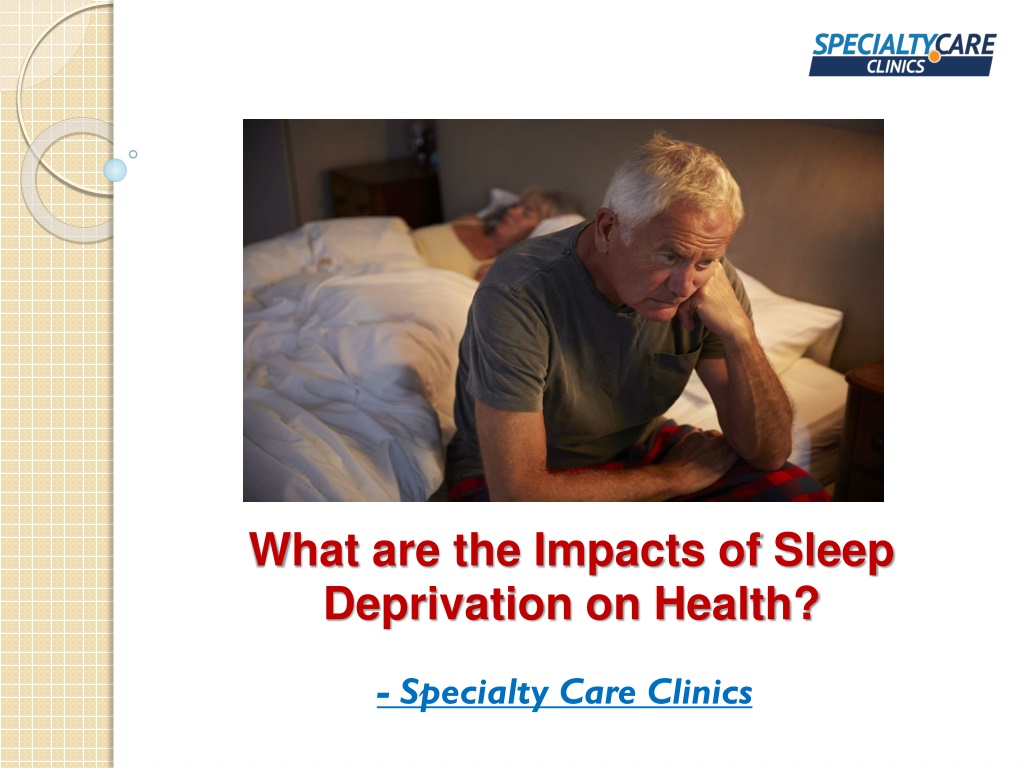 SPECIALTYCARE CLINICS

What are the Impacts of Sleep Deprivation on Health?

- Specialty Care Clinics